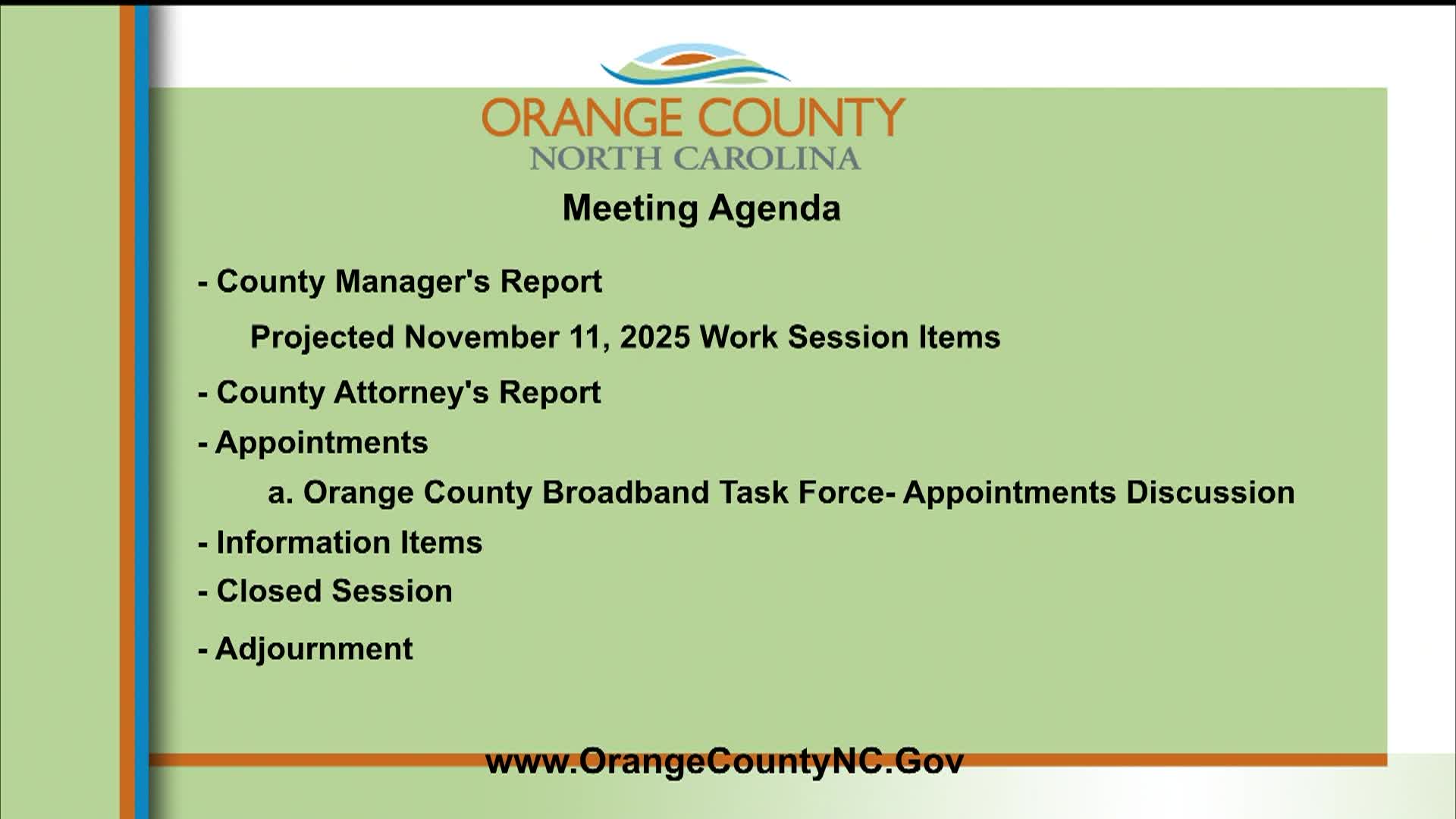 ORANGE COUNTY
NORTH CAROLINA

Meeting Agenda

- County Manager's Report

Projected November 11, 2025 Work Session Items

- County Attorney's Report

- Appointments

a. Orange County Broadband Task Force- Appointments Discussion

- Information Items

- Closed Session

- Adjournment

www.OrangeCountyNC.Gov